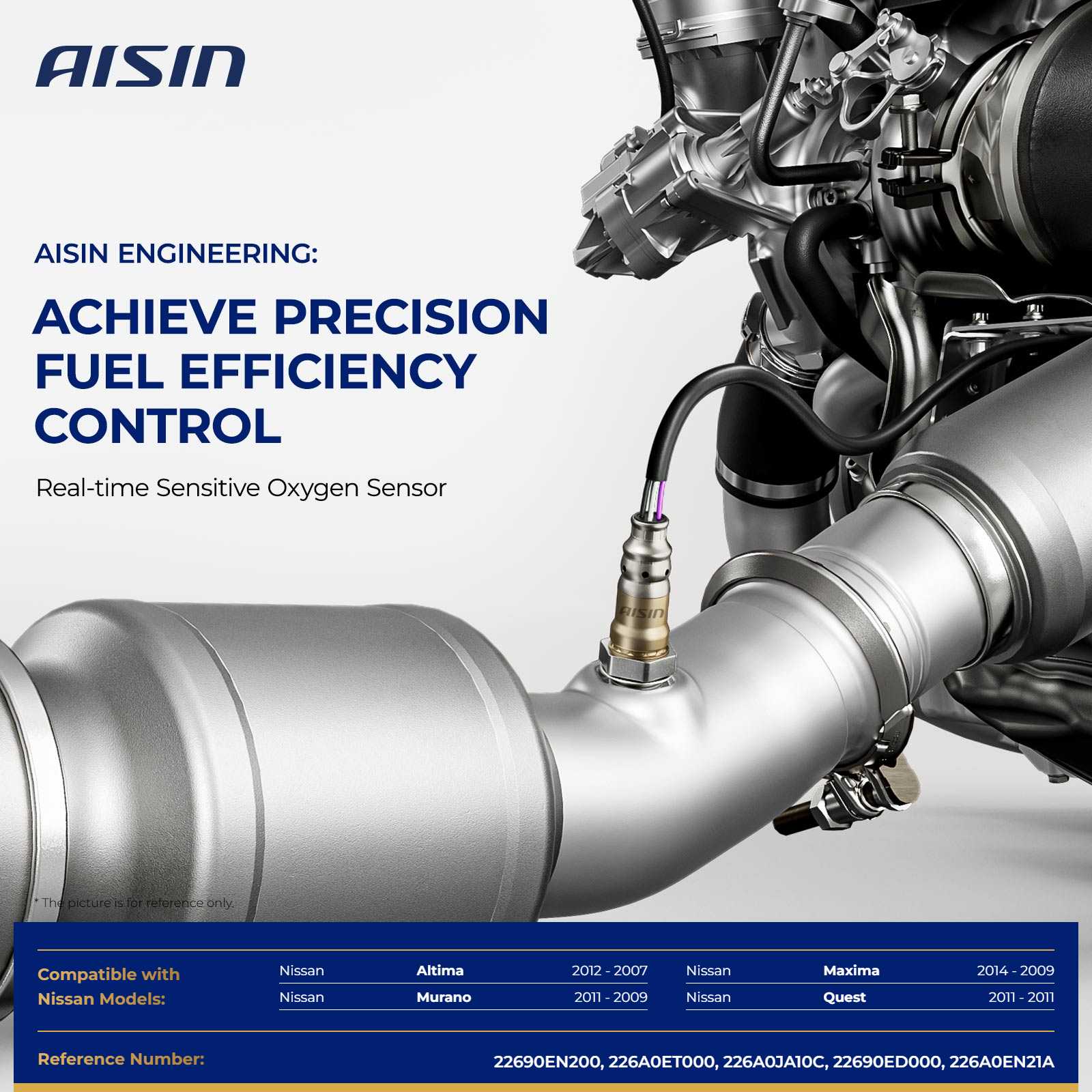 AISIN

AISIN ENGINEERING:

ACHIEVE PRECISION FUEL EFFICIENCY CONTROL

Real-time Sensitive Oxygen Sensor

AISIN

* The picture is for reference only.

Compatible with Nissan Models:

| Nissan | Altima | 2012 - 2007 | Nissan | Maxima | 2014 - 2009 |
|---|---|---|---|---|---|
| Nissan | Murano | 2011 - 2009 | Nissan | Quest | 2011 - 2011 |

Reference Number:

22690EN200, 226A0ET000, 226A0JA10C, 22690ED000, 226A0EN21A